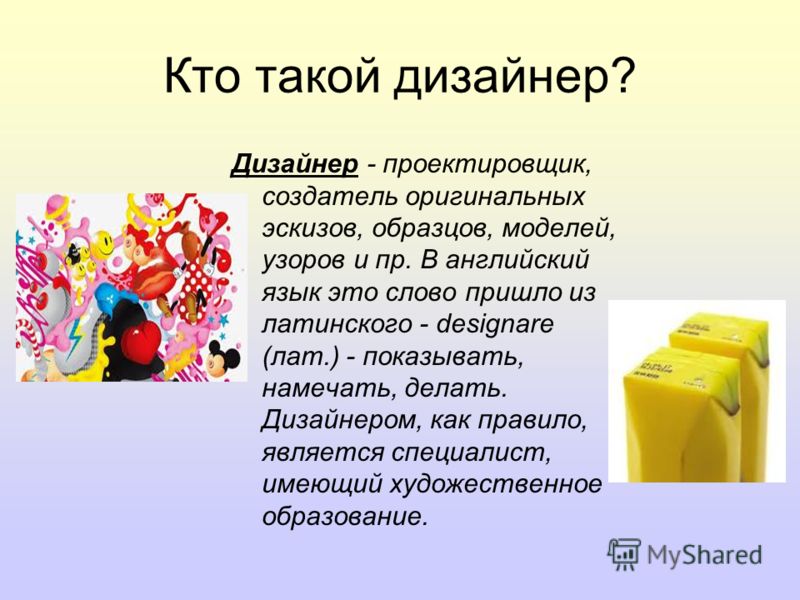 Кто такой дизайнер?

Дизайнер - проектировщик, создатель оригинальных эскизов, образцов, моделей, узоров и пр. В английский язык это слово пришло из латинского - designare (лат.) - показывать, намечать, делать. Дизайнером, как правило, является специалист, имеющий художественное образование.

MyShared